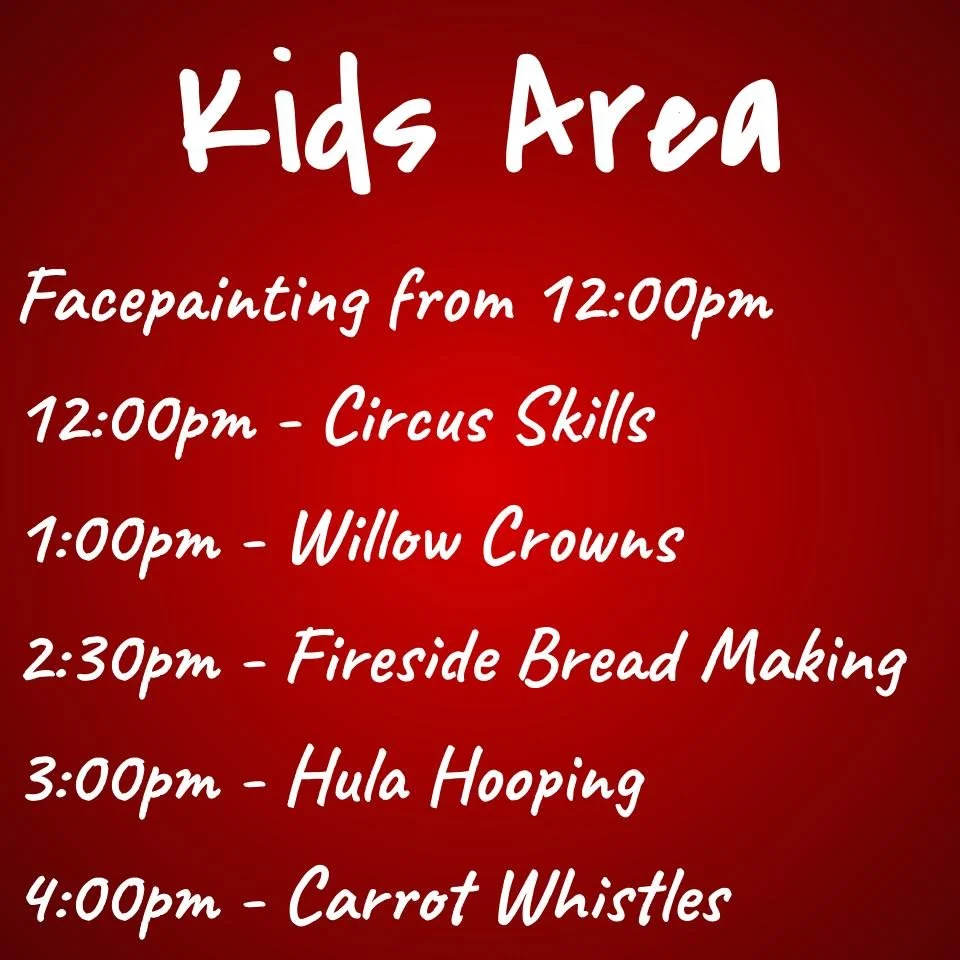 Kids Area

Facepainting from 12:00pm

12:00pm - Circus Skills

1:00pm - Willow Crowns

2:30pm - Fireside Bread Making

3:00pm - Hula Hooping

4:00pm - Carrot Whistles